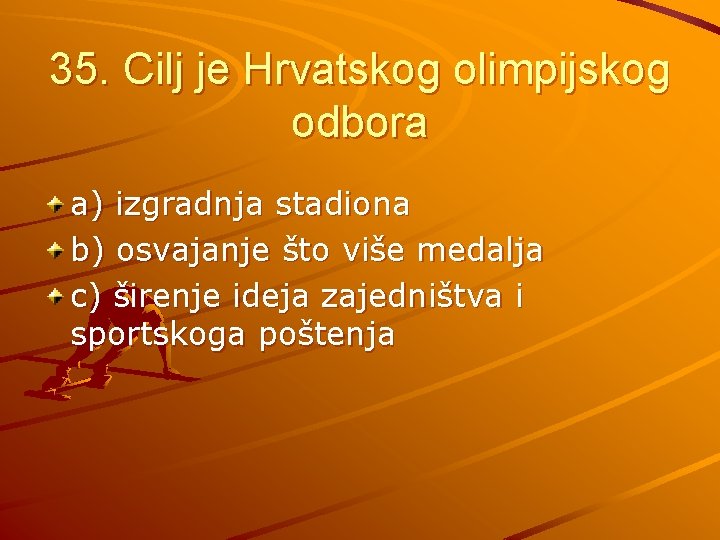 35. Cilj je Hrvatskog olimpijskog odbora

a) izgradnja stadiona
b) osvajanje što više medalja
c) širenje ideja zajedništva i sportskoga poštenja